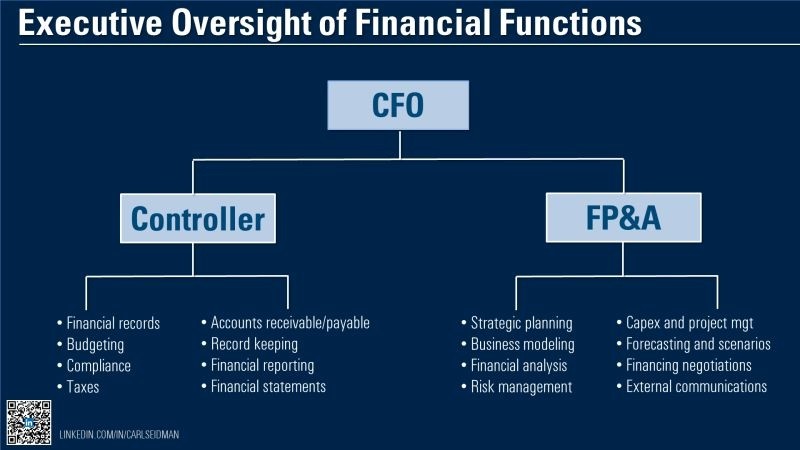 Executive Oversight of Financial Functions

CFO

Controller

FP&A

• Financial records
• Budgeting
• Compliance
• Taxes

• Accounts receivable/payable
• Record keeping
• Financial reporting
• Financial statements

• Strategic planning
• Business modeling
• Financial analysis
• Risk management

• Capex and project mgt
• Forecasting and scenarios
• Financing negotiations
• External communications

LINKEDIN.COM/IN/CARLSEIDMAN